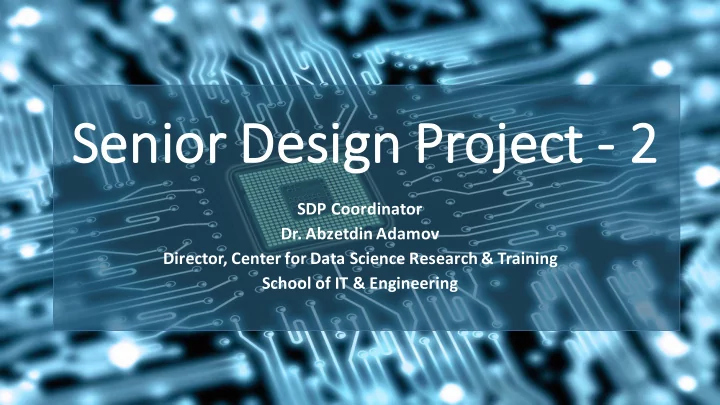 Senior Design Project - 2

SDP Coordinator
Dr. Abzetdin Adamov
Director, Center for Data Science Research & Training
School of IT & Engineering